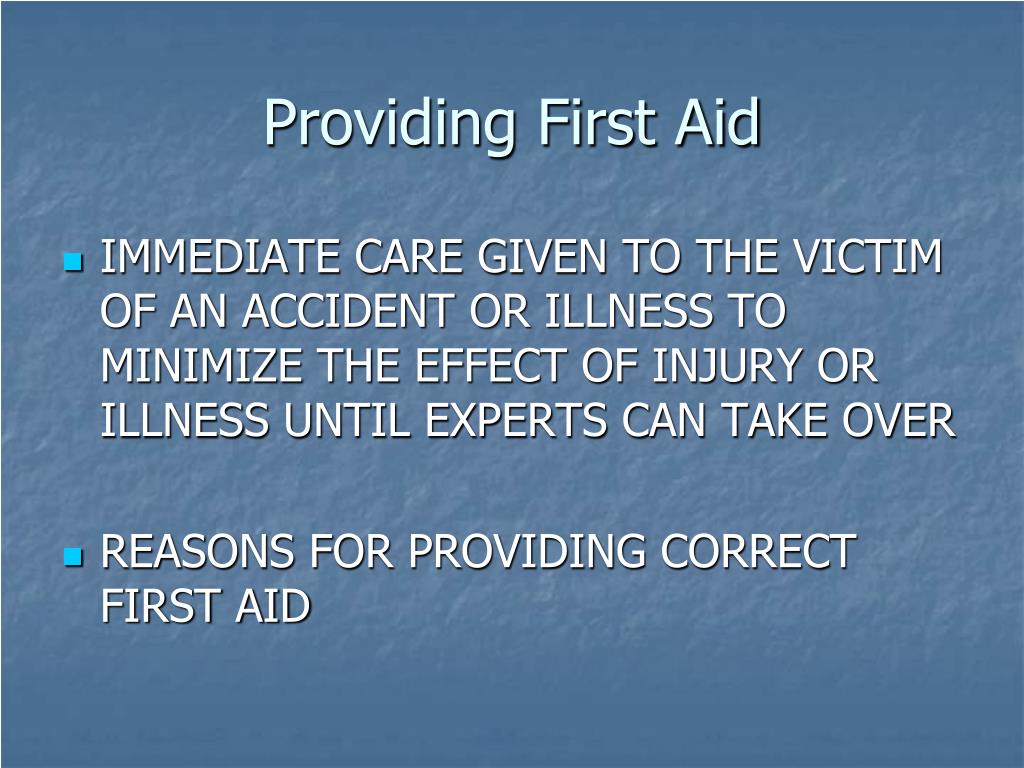 Providing First Aid

IMMEDIATE CARE GIVEN TO THE VICTIM OF AN ACCIDENT OR ILLNESS TO MINIMIZE THE EFFECT OF INJURY OR ILLNESS UNTIL EXPERTS CAN TAKE OVER

REASONS FOR PROVIDING CORRECT FIRST AID